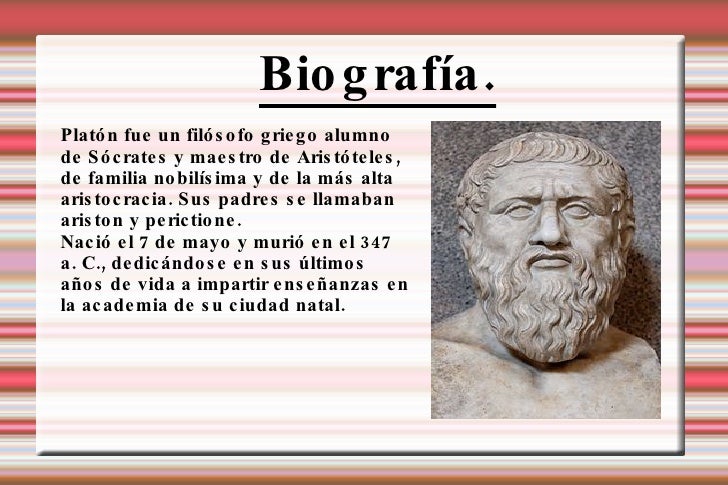 Biografía.

Platón fue un filósofo griego alumno de Sócrates y maestro de Aristóteles, de familia nobilísima y de la más alta aristocracia. Sus padres se llamaban ariston y perictione.
Nació el 7 de mayo y murió en el 347 a. C., dedicándose en sus últimos años de vida a impartir enseñanzas en la academia de su ciudad natal.